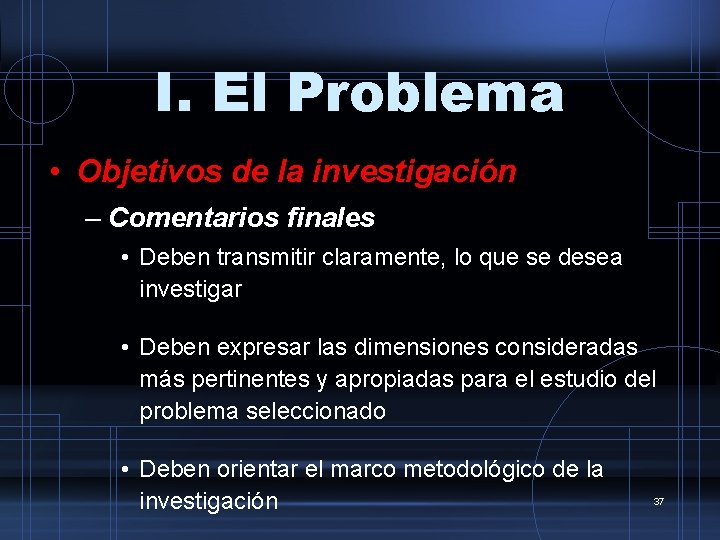 I. El Problema

• Objetivos de la investigación

– Comentarios finales

• Deben transmitir claramente, lo que se desea investigar

• Deben expresar las dimensiones consideradas más pertinentes y apropiadas para el estudio del problema seleccionado

• Deben orientar el marco metodológico de la investigación

37